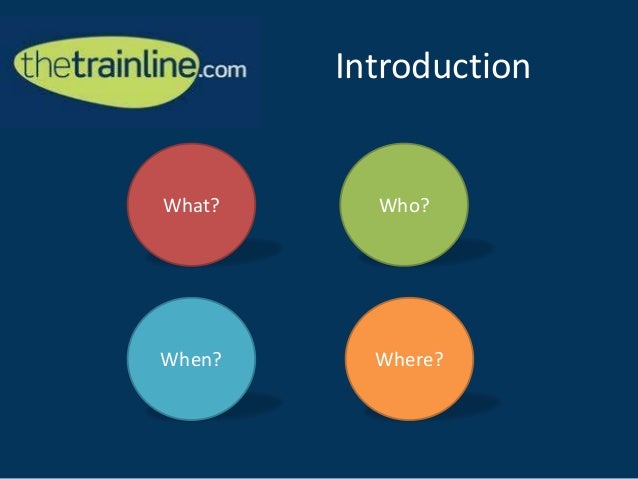 thetrainline.com

Introduction

What?

Who?

When?

Where?